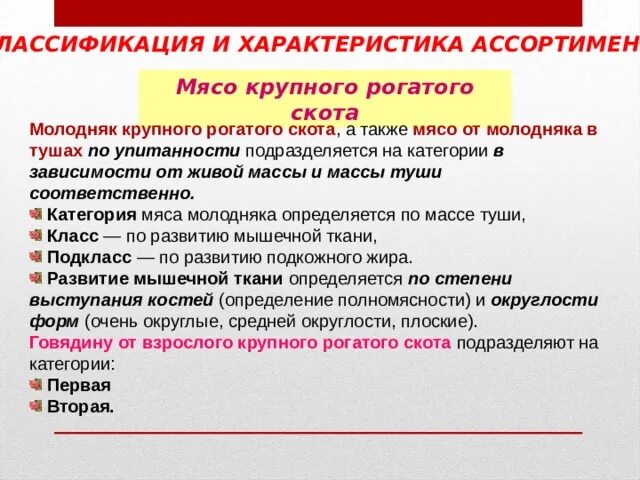 ЛАССИФИКАЦИЯ И ХАРАКТЕРИСТИКА АССОРТИМЕН

Мясо крупного рогатого скота

Молодняк крупного рогатого скота, а также мясо от молодняка в тушах по упитанности подразделяется на категории в зависимости от живой массы и массы туши соответственно.

Категория мяса молодняка определяется по массе туши,

Класс — по развитию мышечной ткани,

Подкласс — по развитию подкожного жира.

Развитие мышечной ткани определяется по степени выступания костей (определение полномясности) и округлости форм (очень округлые, средней округлости, плоские).

Говядину от взрослого крупного рогатого скота подразделяют на категории:

Первая

Вторая.